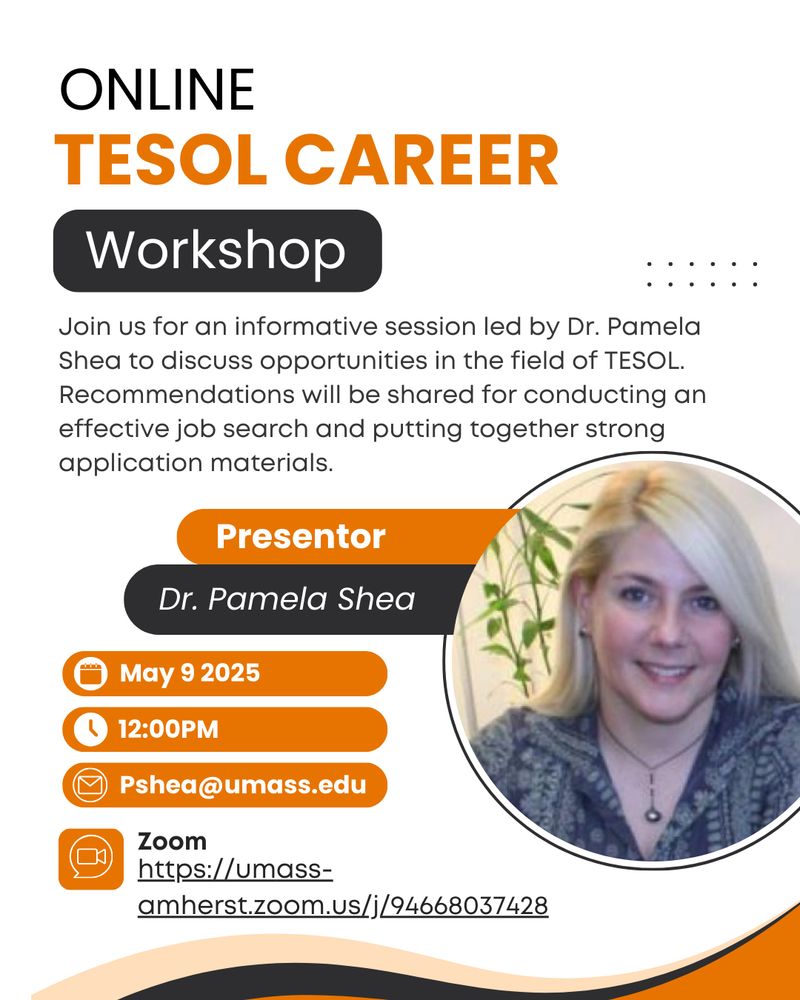 ONLINE
TESOL CAREER
Workshop

Join us for an informative session led by Dr. Pamela Shea to discuss opportunities in the field of TESOL. Recommendations will be shared for conducting an effective job search and putting together strong application materials.

Presentor
Dr. Pamela Shea

May 9 2025
12:00PM
Pshea@umass.edu

Zoom
https://umass-amherst.zoom.us/j/94668037428